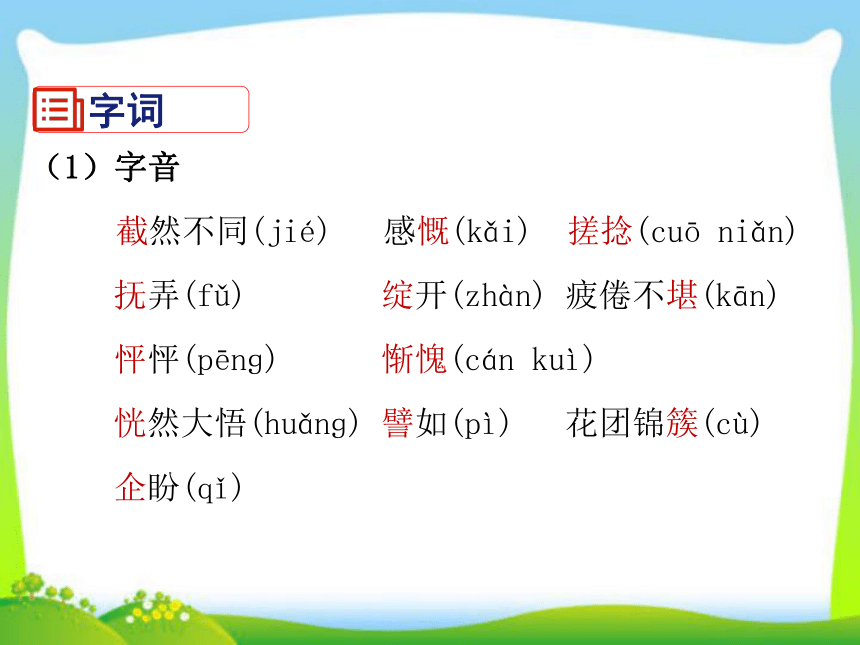 字词

（1）字音

截然不同(jié)　感慨(kǎi)　搓捻(cuō niǎn)

抚弄(fǔ)　绽开(zhàn)　疲倦不堪(kān)

怦怦(pēng)　惭愧(cán kuì)

恍然大悟(huǎng)　譬如(pì)　花团锦簇(cù)

企盼(qǐ)